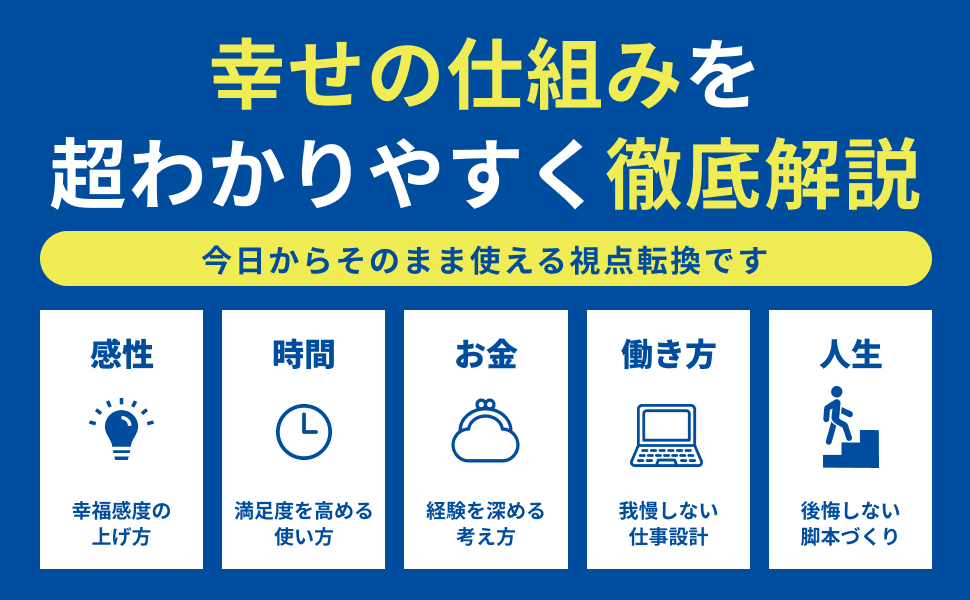 幸せの仕組みを
超わかりやすく徹底解説

今日からそのまま使える視点転換です

感性

幸福感度の上げ方

時間

満足度を高める使い方

お金

経験を深める考え方

働き方

我慢しない仕事設計

人生

後悔しない脚本づくり